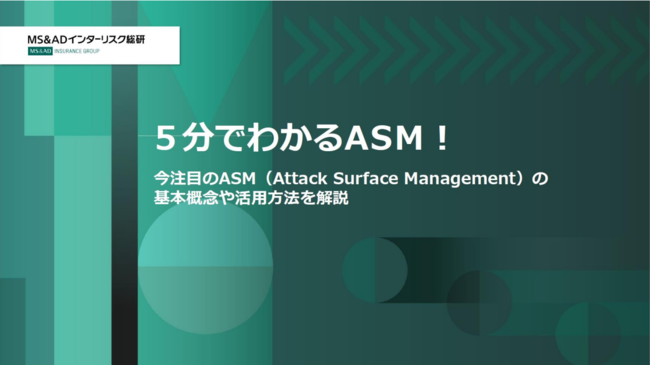 MS&ADインターリスク総研
MS&AD INSURANCE GROUP

５分でわかるASM！

今注目のASM（Attack Surface Management）の基本概念や活用方法を解説